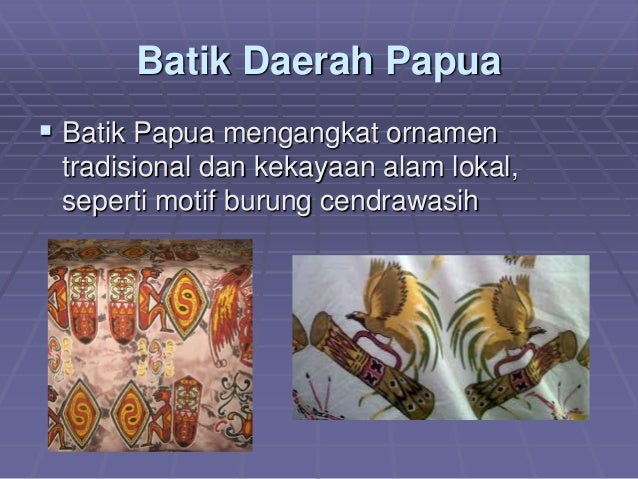 Batik Daerah Papua

▪ Batik Papua mengangkat ornamen tradisional dan kekayaan alam lokal, seperti motif burung cendrawasih